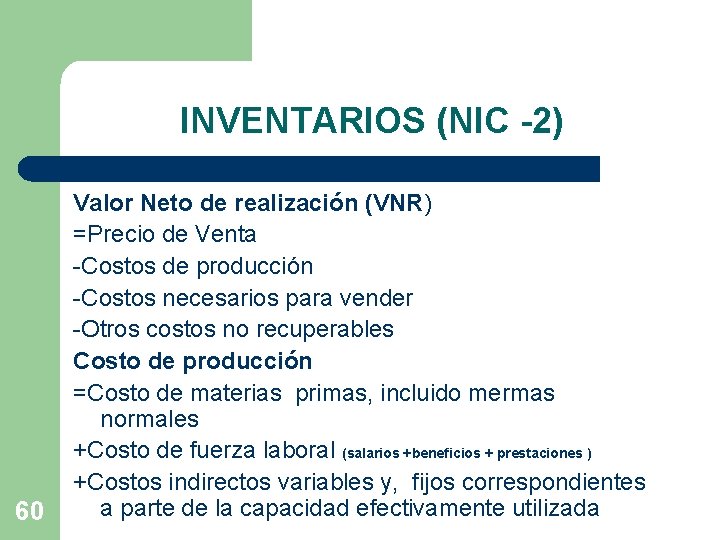 INVENTARIOS (NIC -2)

Valor Neto de realización (VNR)
=Precio de Venta
-Costos de producción
-Costos necesarios para vender
-Otros costos no recuperables
Costo de producción
=Costo de materias primas, incluido mermas normales
+Costo de fuerza laboral (salarios +beneficios + prestaciones )
+Costos indirectos variables y, fijos correspondientes a parte de la capacidad efectivamente utilizada

60